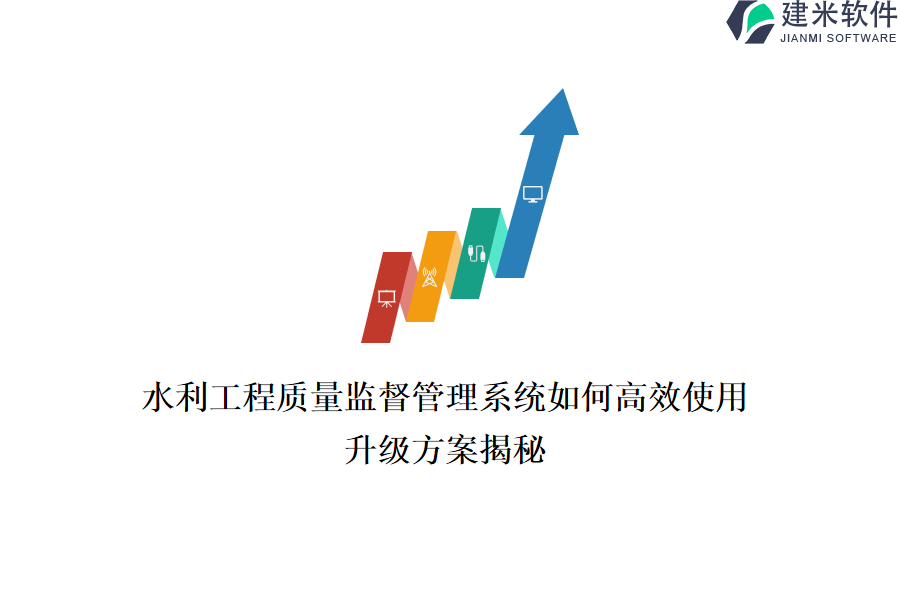 建米软件
JIANMI SOFTWARE

水利工程质量监督管理系统如何高效使用
升级方案揭秘